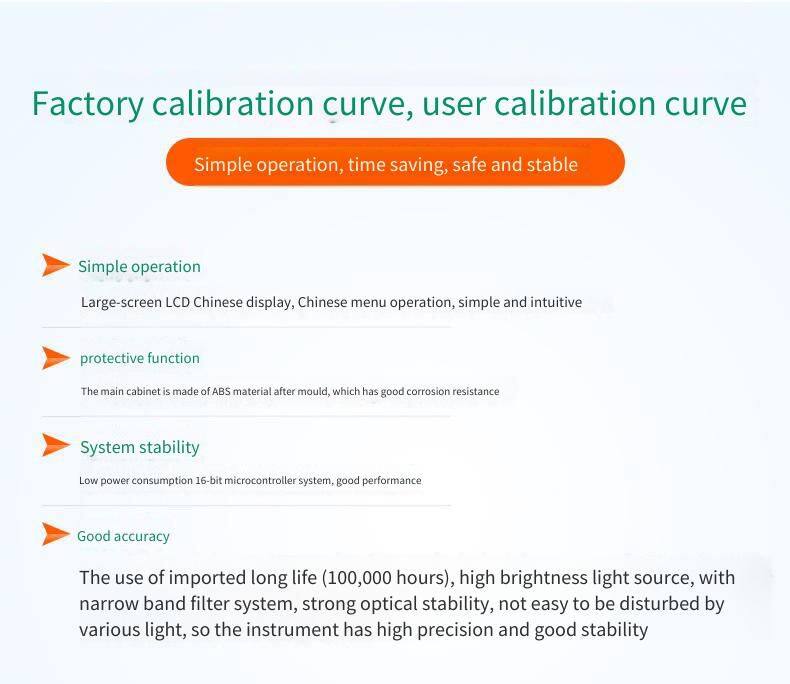 Factory calibration curve, user calibration curve

Simple operation, time saving, safe and stable

Simple operation

Large-screen LCD Chinese display, Chinese menu operation, simple and intuitive

protective function

The main cabinet is made of ABS material after mould, which has good corrosion resistance

System stability

Low power consumption 16-bit microcontroller system, good performance

Good accuracy

The use of imported long life (100,000 hours), high brightness light source, with narrow band filter system, strong optical stability, not easy to be disturbed by various light, so the instrument has high precision and good stability